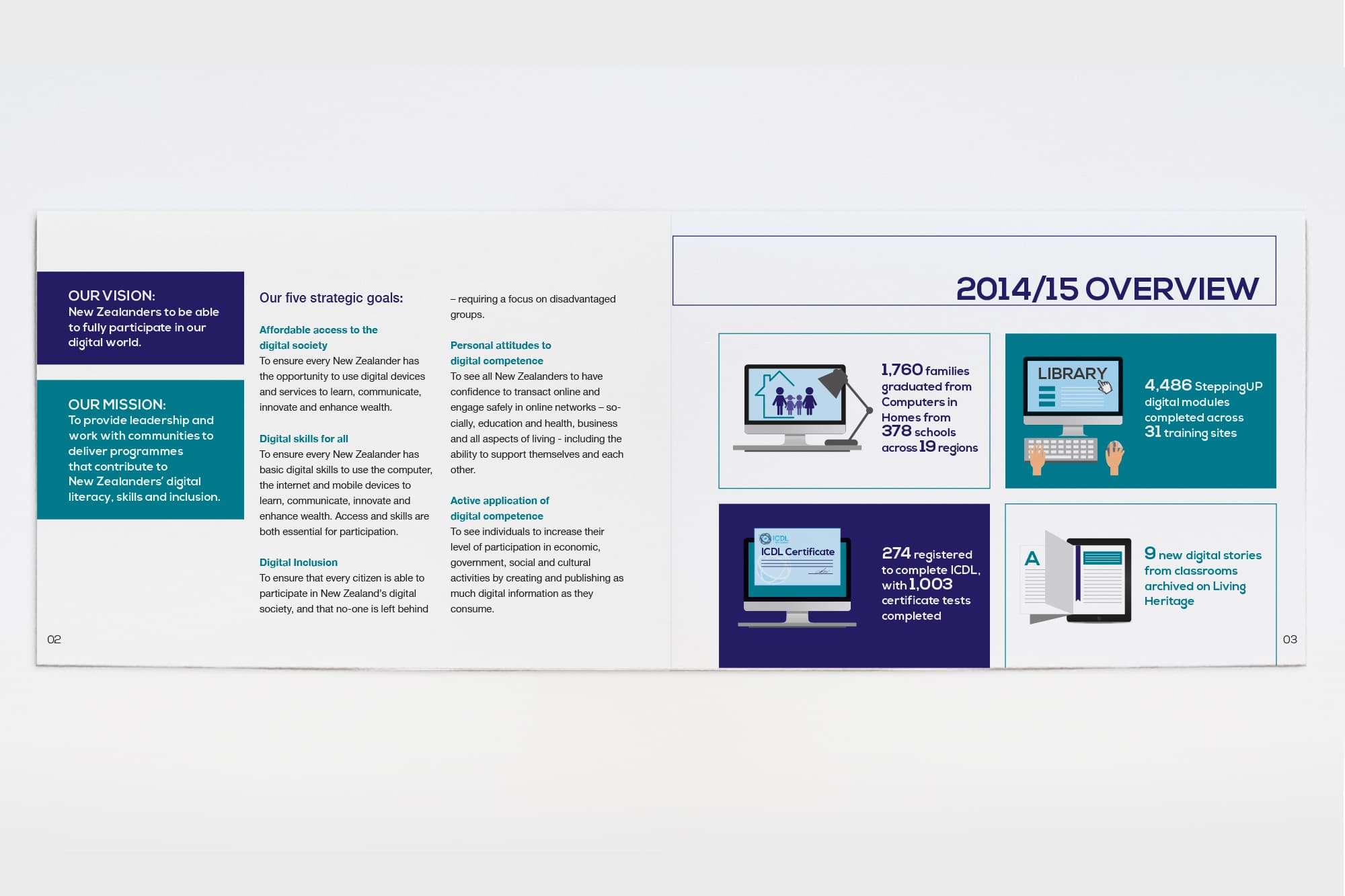 OUR VISION:
New Zealanders to be able to fully participate in our digital world.

OUR MISSION:
To provide leadership and work with communities to deliver programmes that contribute to New Zealanders' digital literacy, skills and inclusion.

Our five strategic goals:

Affordable access to the digital society
To ensure every New Zealander has the opportunity to use digital devices and services to learn, communicate, innovate and enhance wealth.

Digital skills for all
To ensure every New Zealander has basic digital skills to use the computer, the internet and mobile devices to learn, communicate, innovate and enhance wealth. Access and skills are both essential for participation.

Digital Inclusion
To ensure that every citizen is able to participate in New Zealand's digital society, and that no-one is left behind – requiring a focus on disadvantaged groups.

Personal attitudes to digital competence
To see all New Zealanders to have confidence to transact online and engage safely in online networks – socially, education and health, business and all aspects of living - including the ability to support themselves and each other.

Active application of digital competence
To see individuals to increase their level of participation in economic, government, social and cultural activities by creating and publishing as much digital information as they consume.

02

2014/15 OVERVIEW

1,760 families graduated from Computers in Homes from 378 schools across 19 regions

LIBRARY

4,486 SteppingUP digital modules completed across 31 training sites

ICDL
ICDL Certificate

274 registered to complete ICDL, with 1,003 certificate tests completed

A

9 new digital stories from classrooms archived on Living Heritage

03